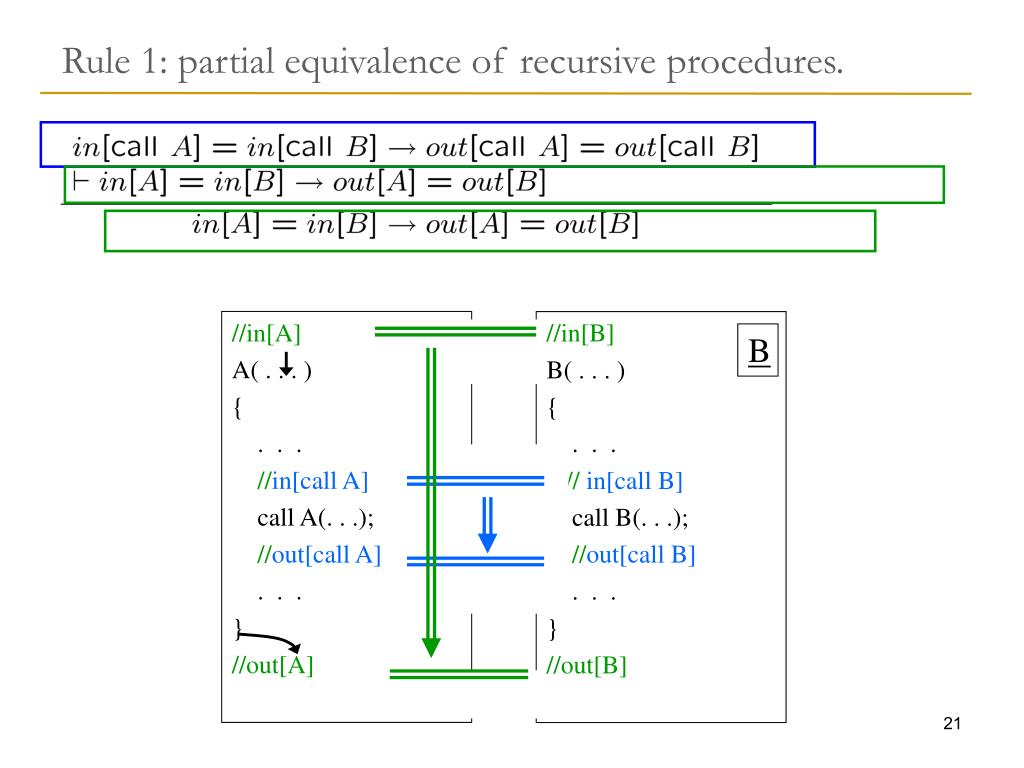 Rule 1: partial equivalence of recursive procedures.

$in[\text{call } A] = in[\text{call } B] \rightarrow out[\text{call } A] = out[\text{call } B]$

$\vdash in[A] = in[B] \rightarrow out[A] = out[B]$

$in[A] = in[B] \rightarrow out[A] = out[B]$

//in[A]
A( . . . )
{
. . .
//in[call A]
call A(. . .);
//out[call A]
. . .
}
//out[A]

//in[B]
B( . . . )
{
. . .
// in[call B]
call B(. . .);
//out[call B]
. . .
}
//out[B]

B

21